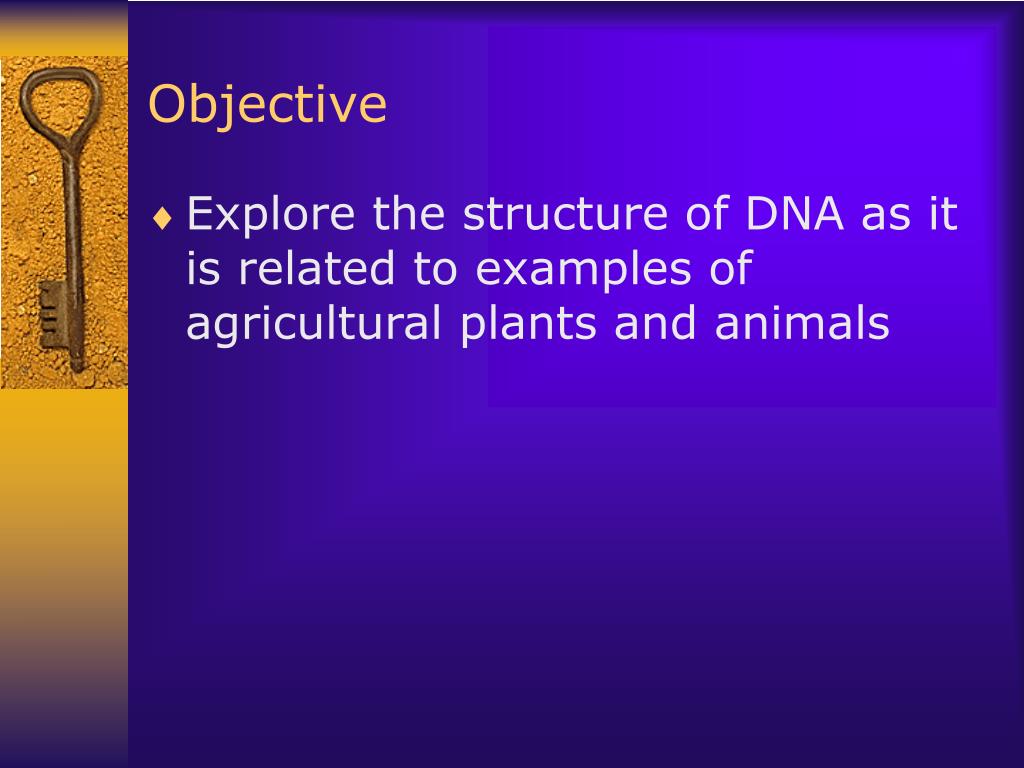 Objective

♦ Explore the structure of DNA as it is related to examples of agricultural plants and animals